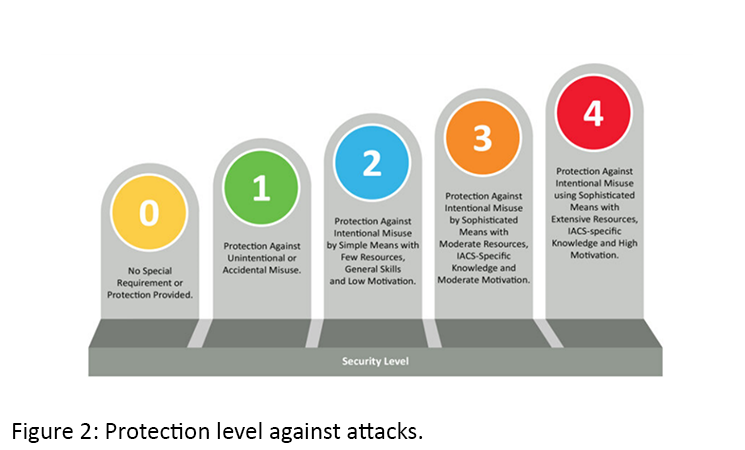 0

No Special Requirement or Protection Provided.

1

Protection Against Unintentional or Accidental Misuse.

2

Protection Against Intentional Misuse by Simple Means with Few Resources, General Skills and Low Motivation.

3

Protection Against Intentional Misuse by Sophisticated Means with Moderate Resources, IACS-Specific Knowledge and Moderate Motivation.

4

Protection Against Intentional Misuse using Sophisticated Means with Extensive Resources, IACS-specific Knowledge and High Motivation.

Security Level

Figure 2: Protection level against attacks.